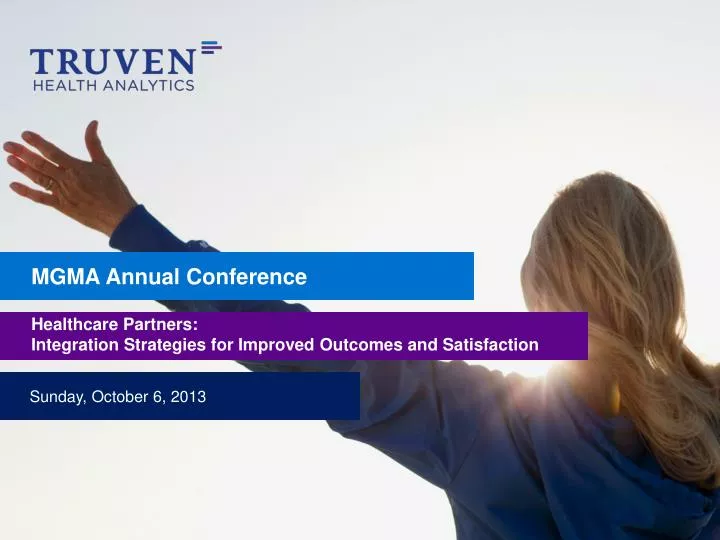 TRUVEN
HEALTH ANALYTICS

MGMA Annual Conference

Healthcare Partners:
Integration Strategies for Improved Outcomes and Satisfaction

Sunday, October 6, 2013